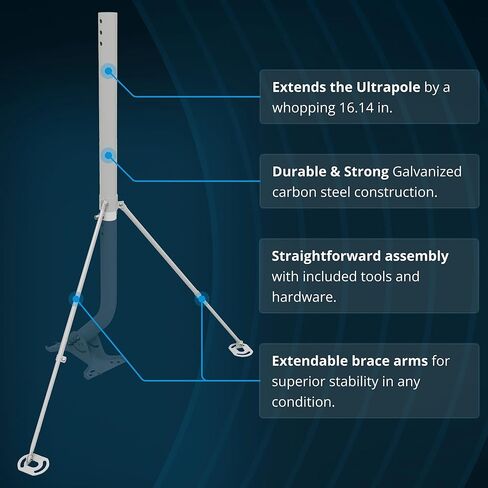 Extends the Ultrapole by a whopping 16.14 in.

Durable & Strong Galvanized carbon steel construction.

Straightforward assembly with included tools and hardware.

Extendable brace arms for superior stability in any condition.